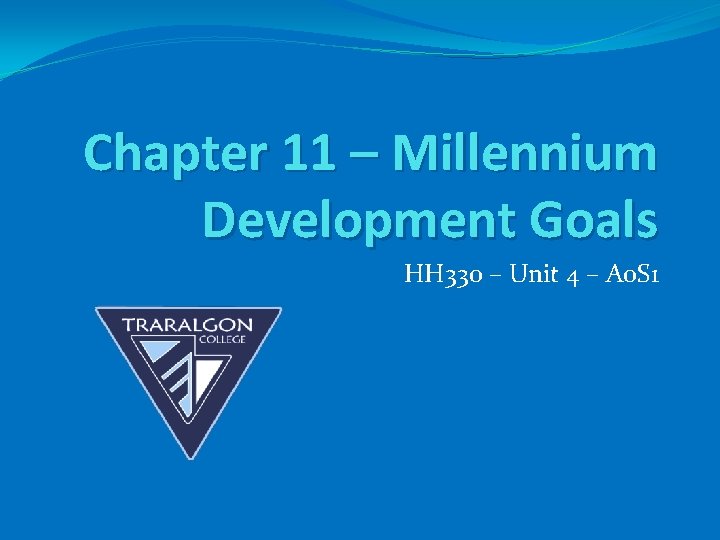 Chapter 11 – Millennium Development Goals

HH330 – Unit 4 – AoS1

TRARALGON
COLLEGE